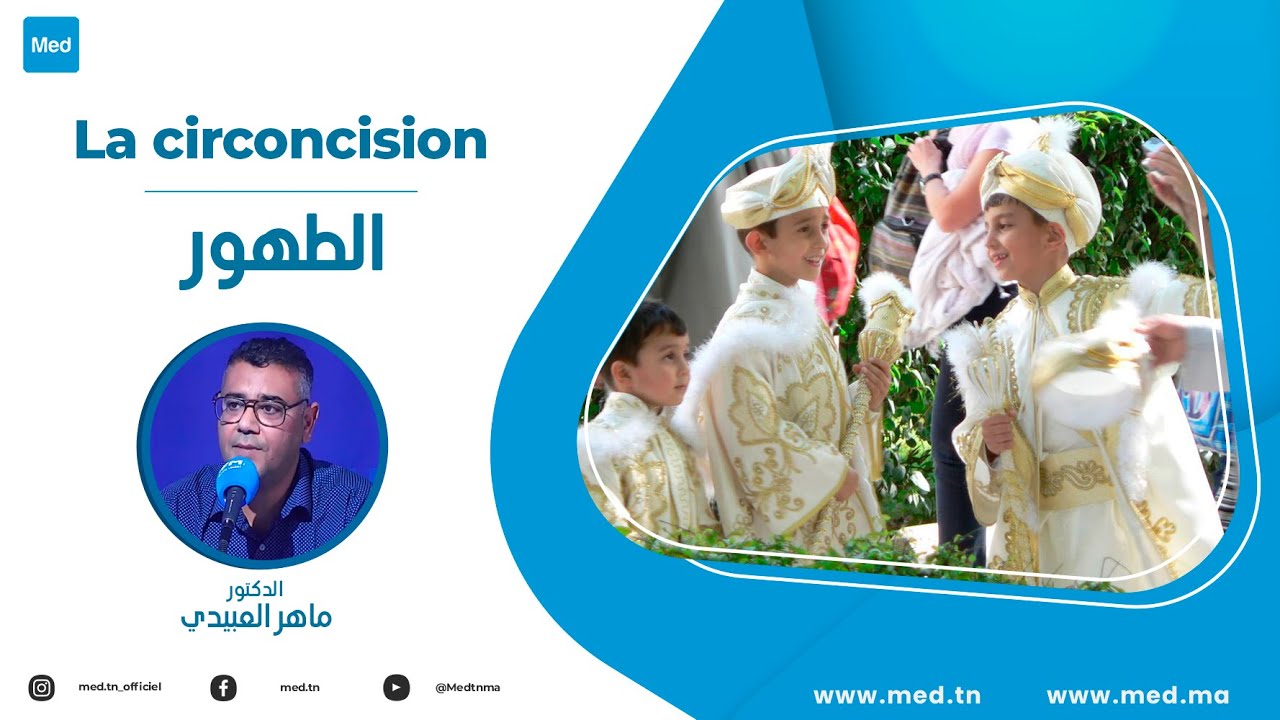 Med

La circoncision

الطهور

الدكتور
ماهر العبيدي

med.tn_officiel

med.tn

@Medtnma

www.med.tn

www.med.ma